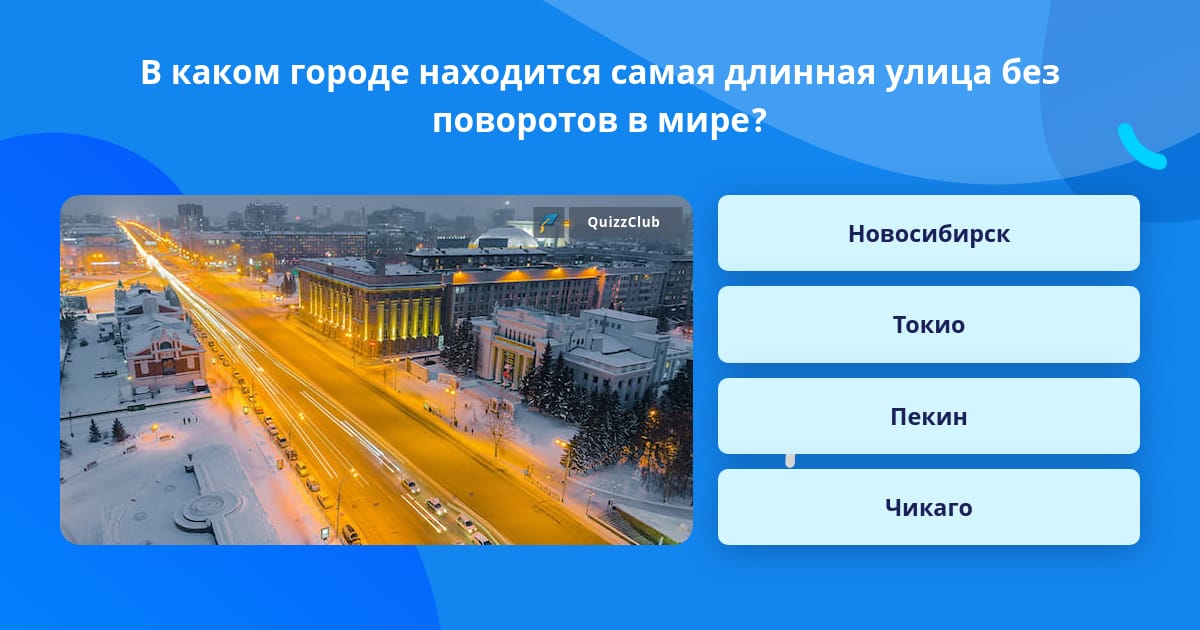 В каком городе находится самая длинная улица без поворотов в мире?

QuizzClub

Новосибирск

Токио

Пекин

Чикаго